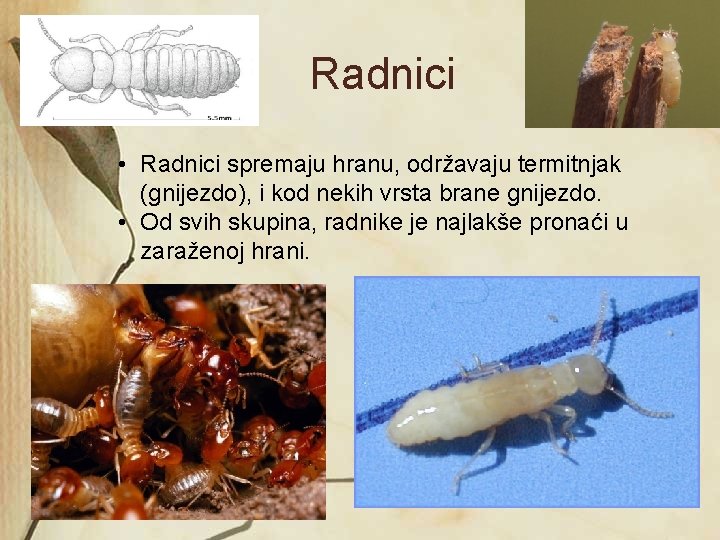 5.5mm

Radnici

• Radnici spremaju hranu, održavaju termitnjak (gnijezdo), i kod nekih vrsta brane gnijezdo.
• Od svih skupina, radnike je najlakše pronaći u zaraženoj hrani.